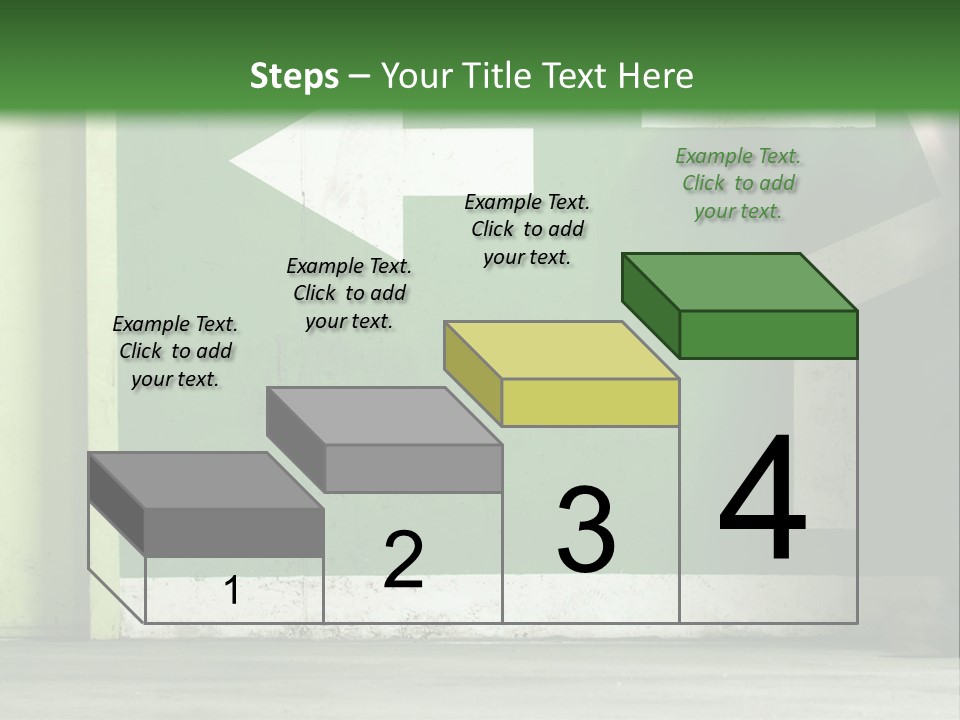 Steps – Your Title Text Here

Example Text. Click to add your text.

Example Text. Click to add your text.

Example Text. Click to add your text.

Example Text. Click to add your text.

1

2

3

4